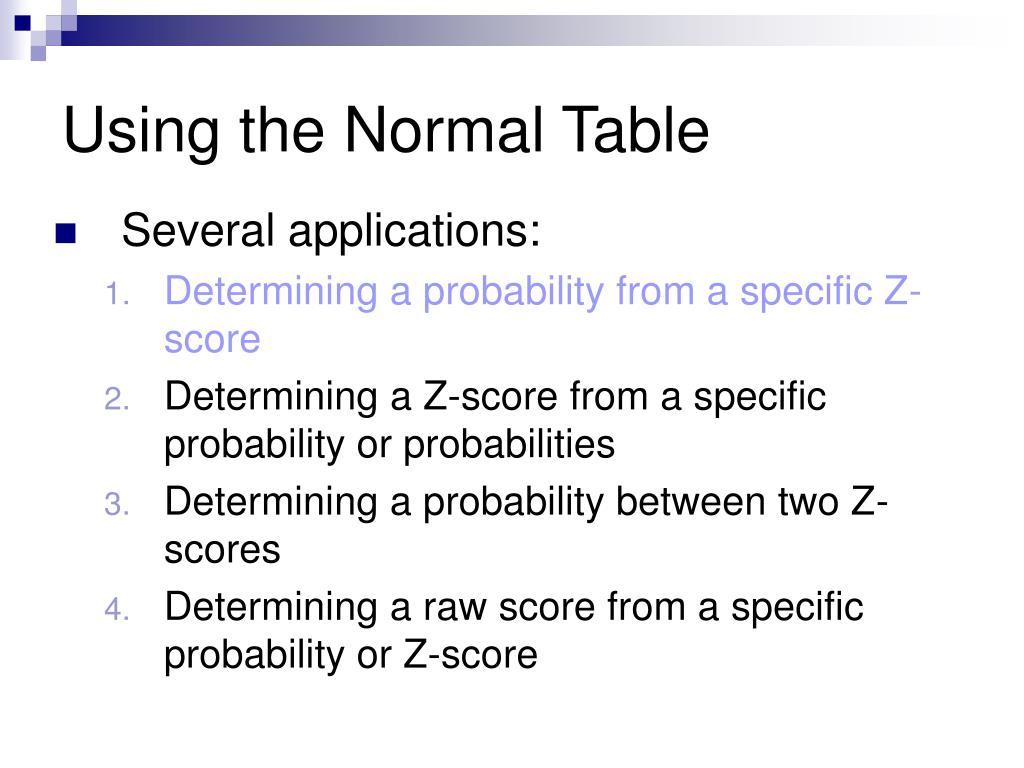 Using the Normal Table

Several applications:

1. Determining a probability from a specific Z-score
2. Determining a Z-score from a specific probability or probabilities
3. Determining a probability between two Z-scores
4. Determining a raw score from a specific probability or Z-score